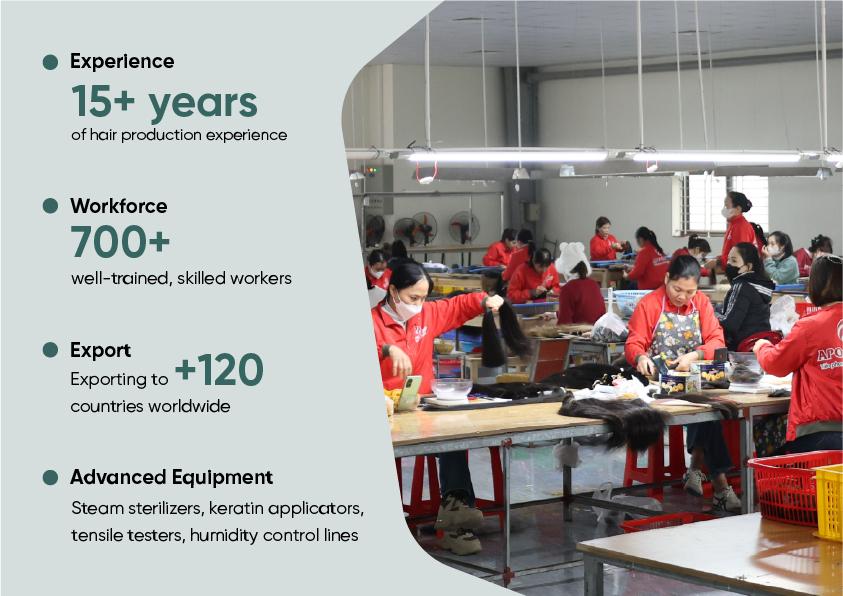 Experience
15+ years
of hair production experience

Workforce
700+
well-trained, skilled workers

Export
Exporting to +120
countries worldwide

Advanced Equipment
Steam sterilizers, keratin applicators, tensile testers, humidity control lines

APO